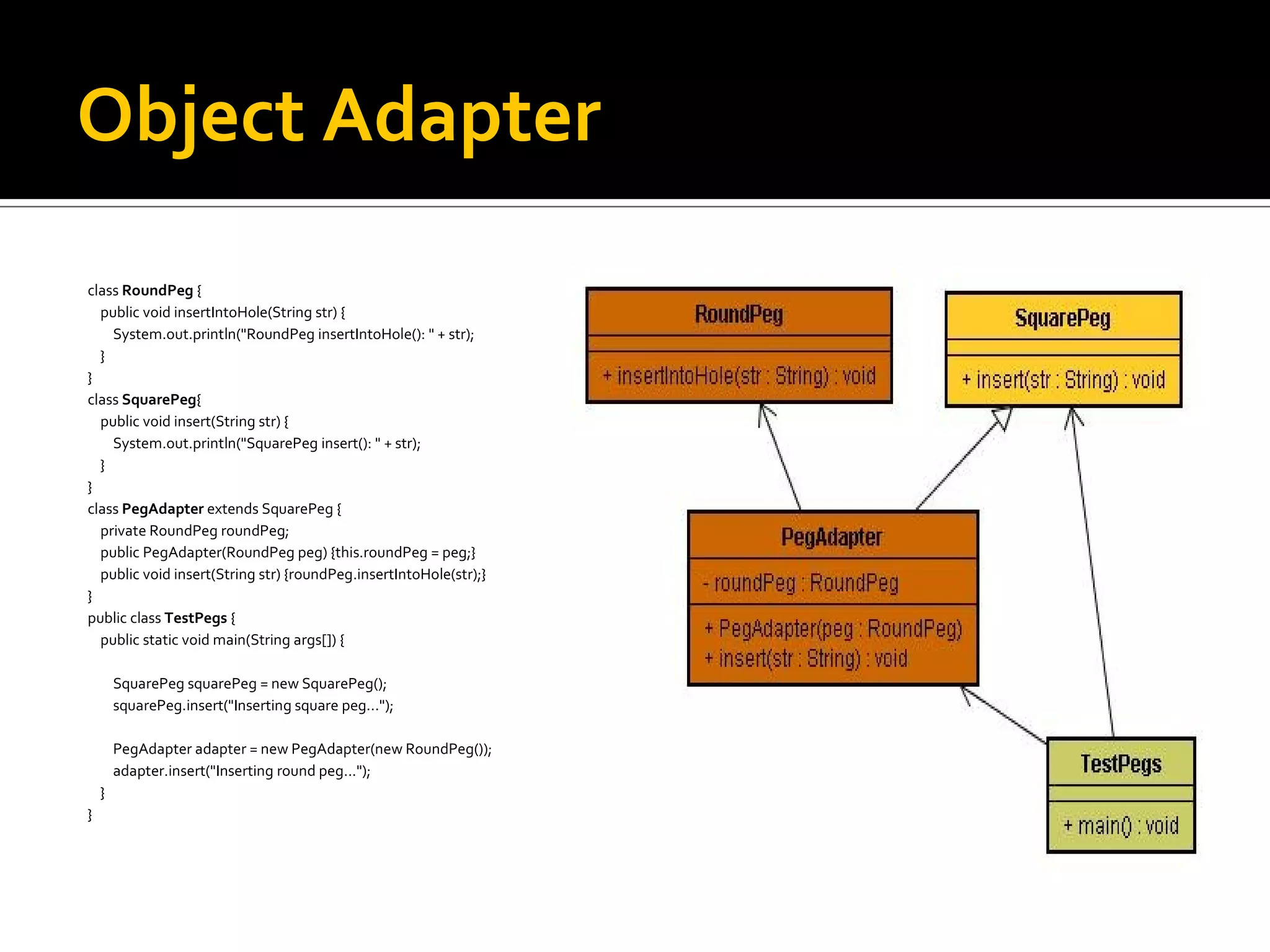 Object Adapter

class RoundPeg {
public void insertIntoHole(String str) {
System.out.println("RoundPeg insertIntoHole(): " + str);
}
}
class SquarePeg{
public void insert(String str) {
System.out.println("SquarePeg insert(): " + str);
}
}
class PegAdapter extends SquarePeg {
private RoundPeg roundPeg;
public PegAdapter(RoundPeg peg) {this.roundPeg = peg;}
public void insert(String str) {roundPeg.insertIntoHole(str);}
}
public class TestPegs {
public static void main(String args[]) {

SquarePeg squarePeg = new SquarePeg();
squarePeg.insert("Inserting square peg...");

PegAdapter adapter = new PegAdapter(new RoundPeg());
adapter.insert("Inserting round peg...");
}
}

RoundPeg
+ insertIntoHole(str : String) : void

SquarePeg
+ insert(str : String) : void

PegAdapter
- roundPeg : RoundPeg
+ PegAdapter(peg : RoundPeg)
+ insert(str : String) : void

TestPegs
+ main() : void